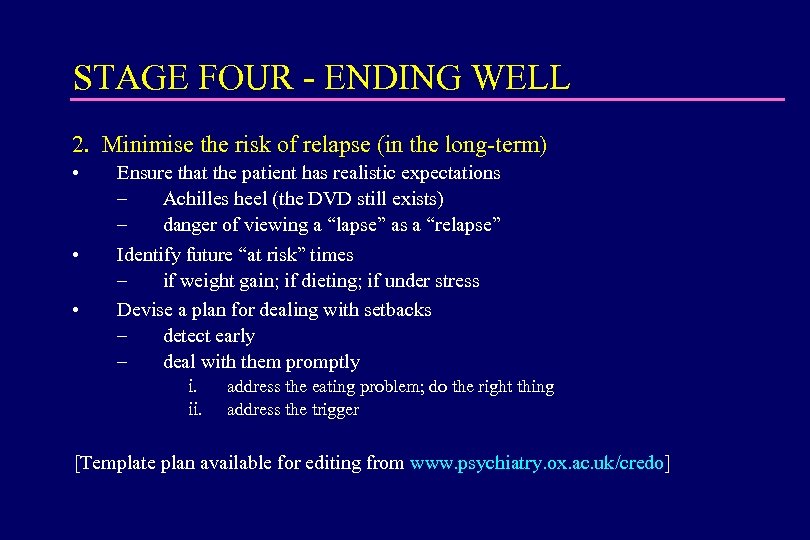 STAGE FOUR - ENDING WELL

2. Minimise the risk of relapse (in the long-term)

• Ensure that the patient has realistic expectations
– Achilles heel (the DVD still exists)
– danger of viewing a “lapse” as a “relapse”

• Identify future “at risk” times
– if weight gain; if dieting; if under stress

• Devise a plan for dealing with setbacks
– detect early
– deal with them promptly
i. address the eating problem; do the right thing
ii. address the trigger

[Template plan available for editing from www.psychiatry.ox.ac.uk/credo]